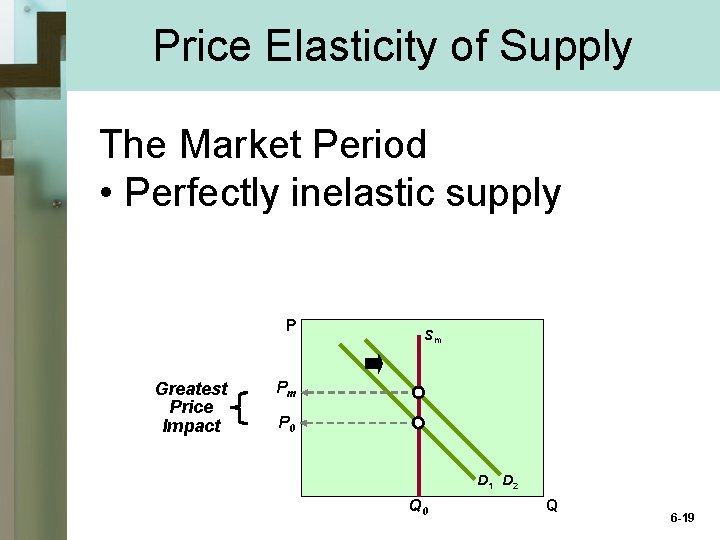 Price Elasticity of Supply

The Market Period

• Perfectly inelastic supply

P

$S_m$

Greatest Price Impact

$P_m$

$P_0$

$D_1$ $D_2$

$Q_0$

Q

6-19